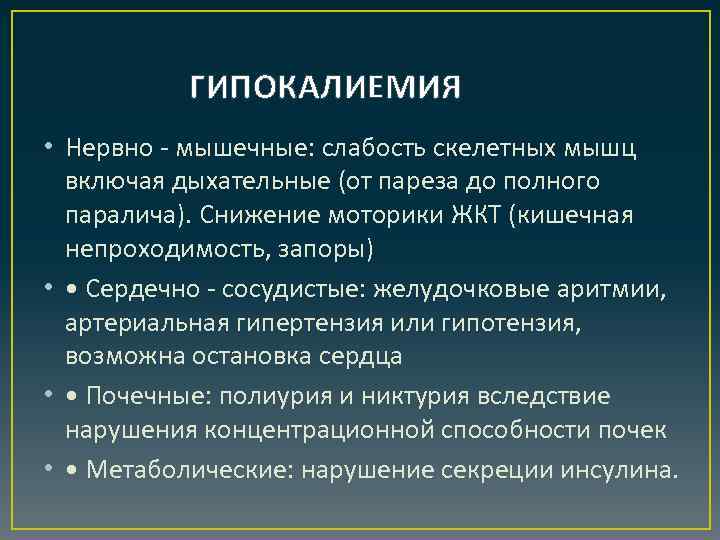 ГИПОКАЛИЕМИЯ

• Нервно - мышечные: слабость скелетных мышц включая дыхательные (от пареза до полного паралича). Снижение моторики ЖКТ (кишечная непроходимость, запоры)

• • Сердечно - сосудистые: желудочковые аритмии, артериальная гипертензия или гипотензия, возможна остановка сердца

• • Почечные: полиурия и никтурия вследствие нарушения концентрационной способности почек

• • Метаболические: нарушение секреции инсулина.